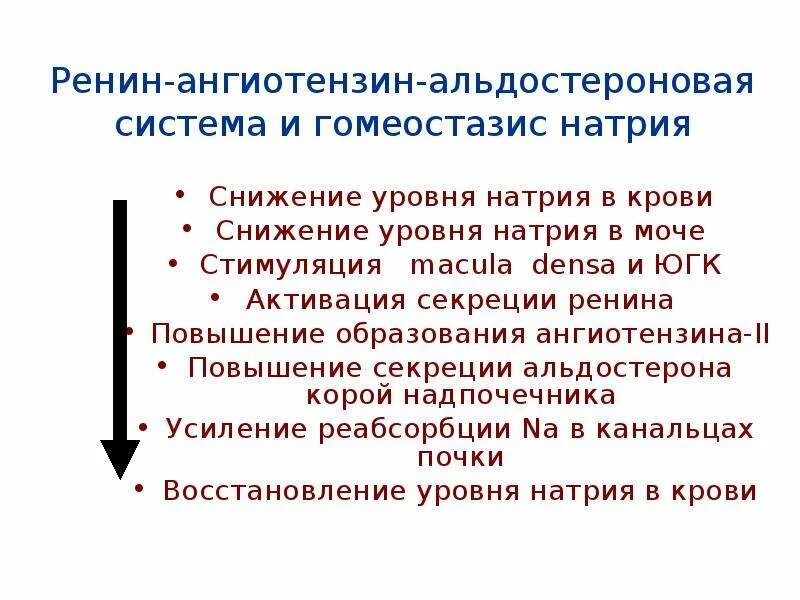 Ренин-ангиотензин-альдостероновая система и гомеостазис натрия

• Снижение уровня натрия в крови
• Снижение уровня натрия в моче
• Стимуляция macula densa и ЮГК
• Активация секреции ренина
• Повышение образования ангиотензина-II
• Повышение секреции альдостерона корой надпочечника
• Усиление реабсорбции Na в канальцах почки
• Восстановление уровня натрия в крови